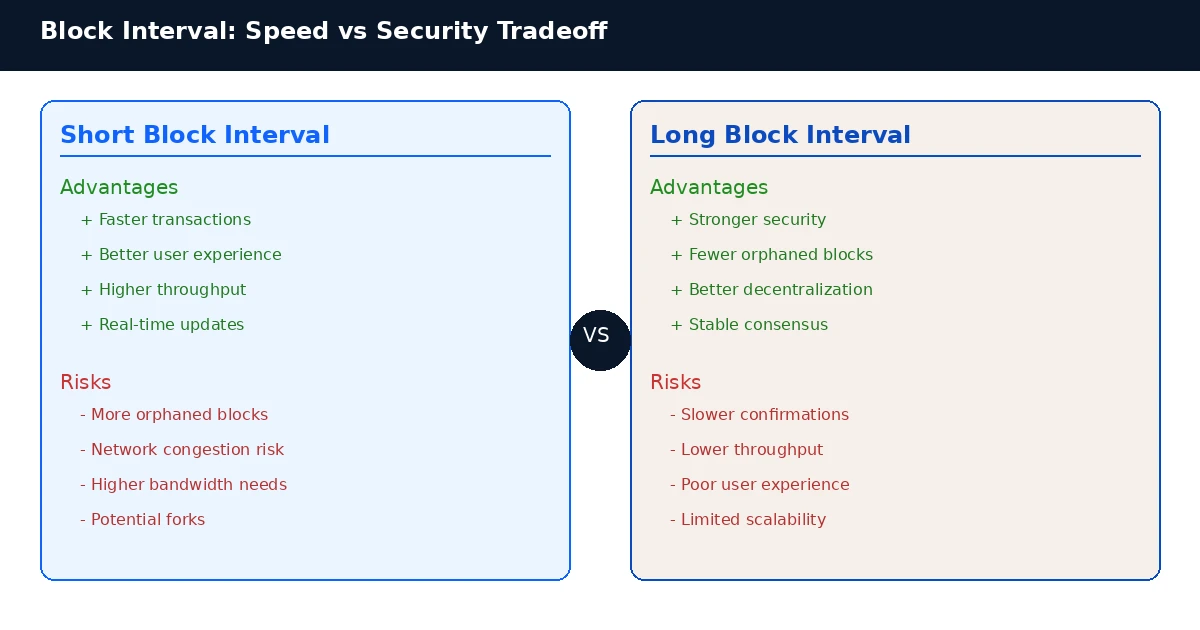 Block Interval: Speed vs Security Tradeoff

Short Block Interval

Advantages
+ Faster transactions
+ Better user experience
+ Higher throughput
+ Real-time updates

Risks
- More orphaned blocks
- Network congestion risk
- Higher bandwidth needs
- Potential forks

VS

Long Block Interval

Advantages
+ Stronger security
+ Fewer orphaned blocks
+ Better decentralization
+ Stable consensus

Risks
- Slower confirmations
- Lower throughput
- Poor user experience
- Limited scalability